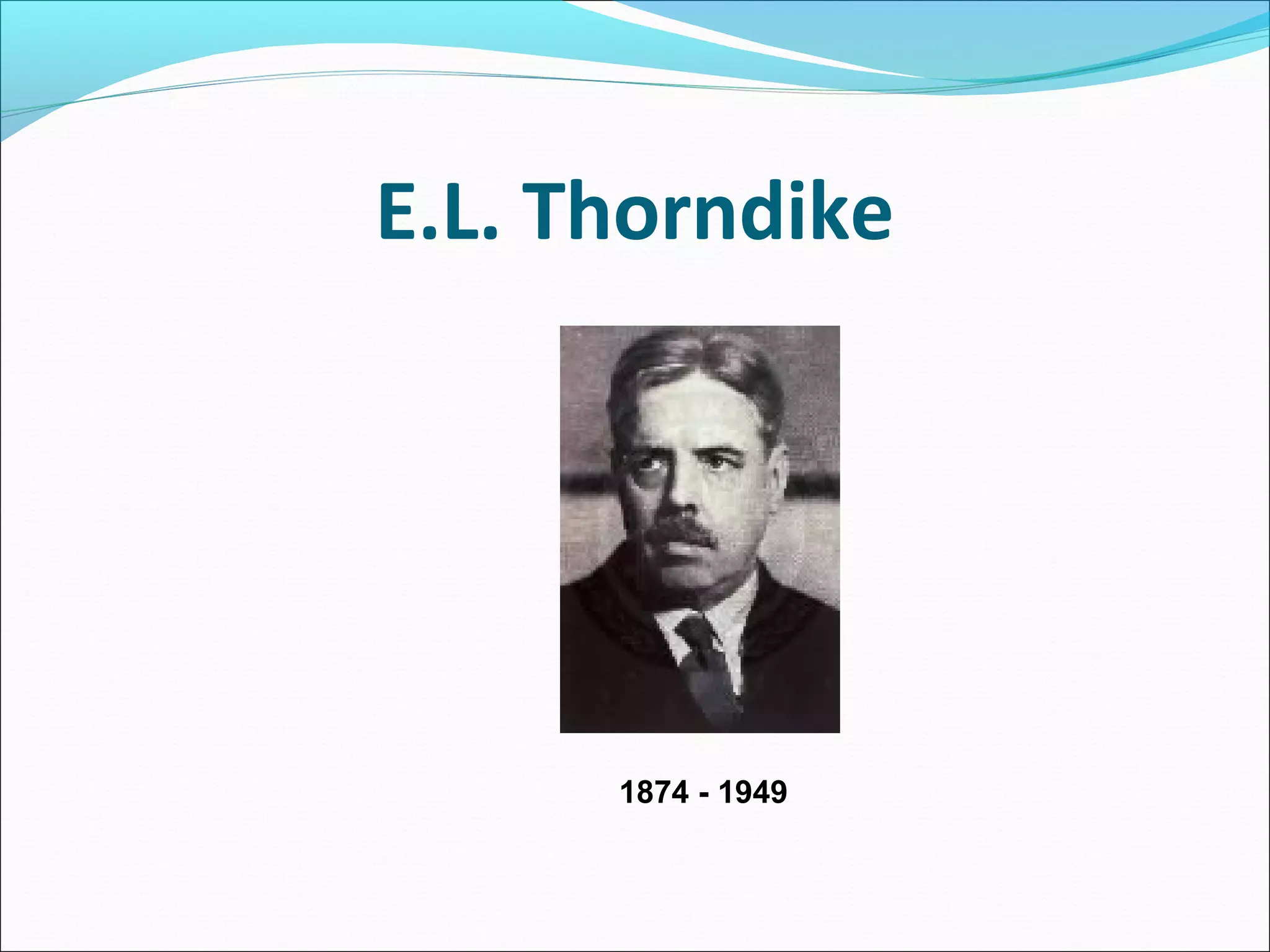 E.L. Thorndike

1874 - 1949